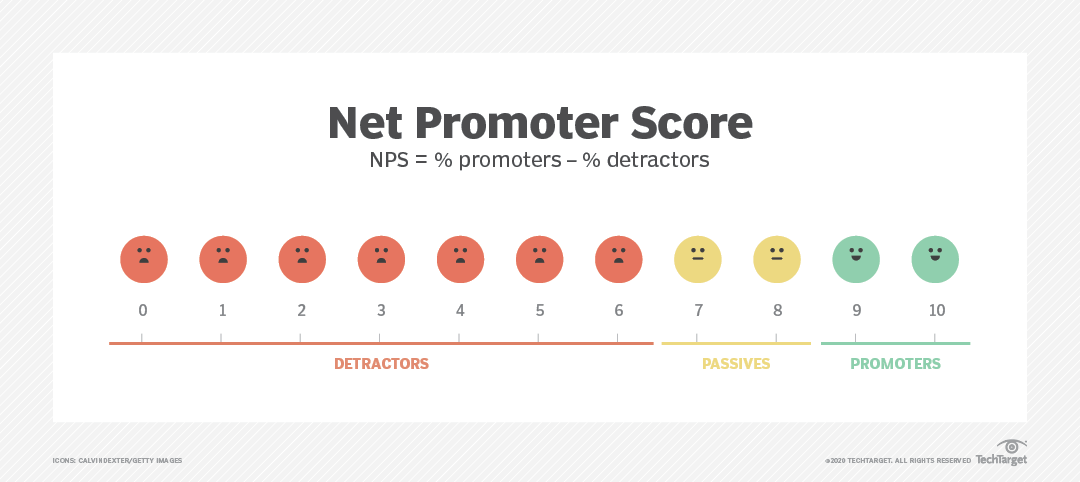 Net Promoter Score

NPS = % promoters – % detractors

0 1 2 3 4 5 6 7 8 9 10

DETRACTORS PASSIVES PROMOTERS

ICONS: CALVINDEXTER/GETTY IMAGES

©2020 TECHTARGET. ALL RIGHTS RESERVED TechTarget